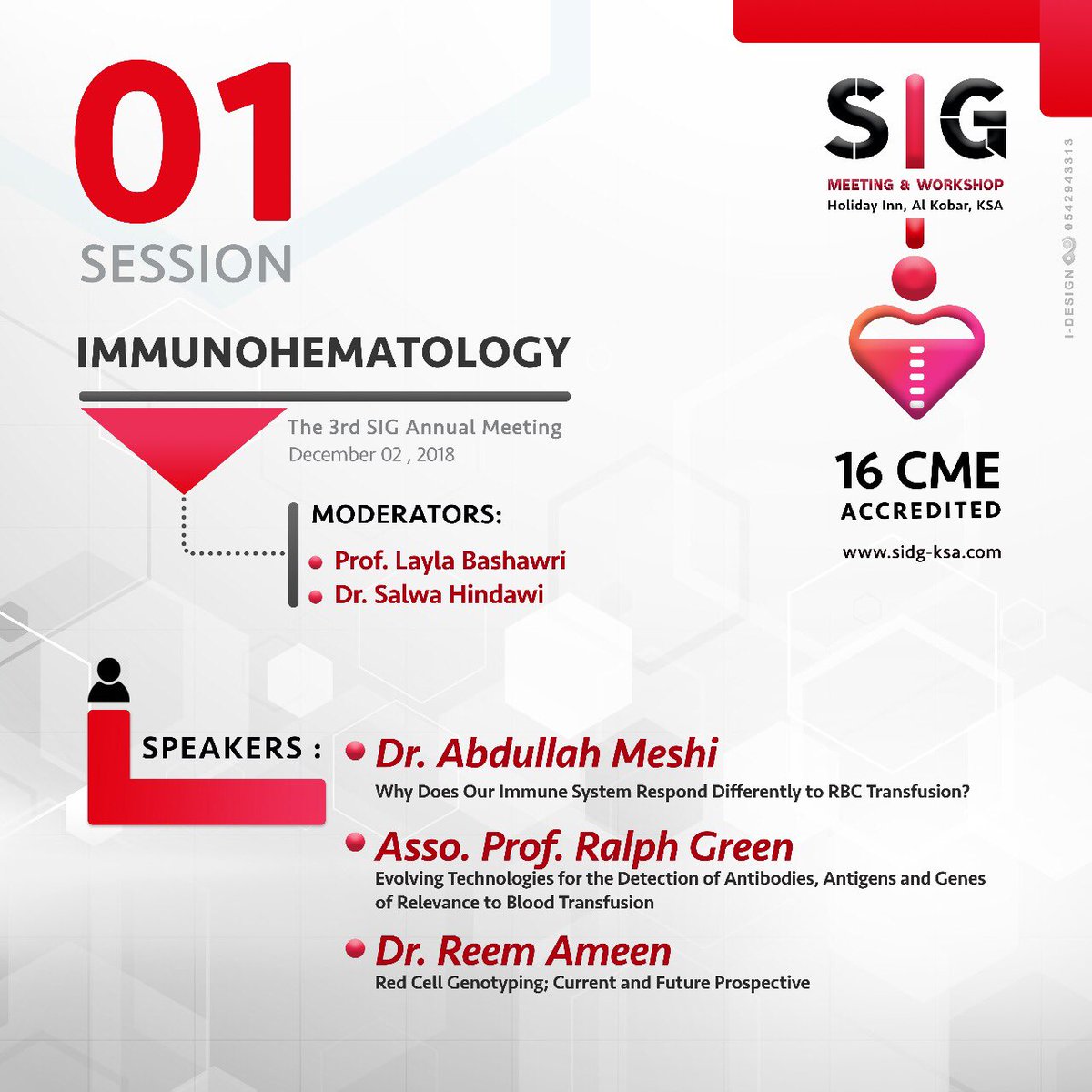 01
SESSION

SIG
MEETING & WORKSHOP
Holiday Inn, Al Kobar, KSA

I-DESIGN 0542943313

IMMUNOHEMATOLOGY

The 3rd SIG Annual Meeting
December 02 , 2018

16 CME
ACCREDITED

www.sidg-ksa.com

MODERATORS:
Prof. Layla Bashawri
Dr. Salwa Hindawi

SPEAKERS :
Dr. Abdullah Meshi
Why Does Our Immune System Respond Differently to RBC Transfusion?

Asso. Prof. Ralph Green
Evolving Technologies for the Detection of Antibodies, Antigens and Genes of Relevance to Blood Transfusion

Dr. Reem Ameen
Red Cell Genotyping; Current and Future Prospective